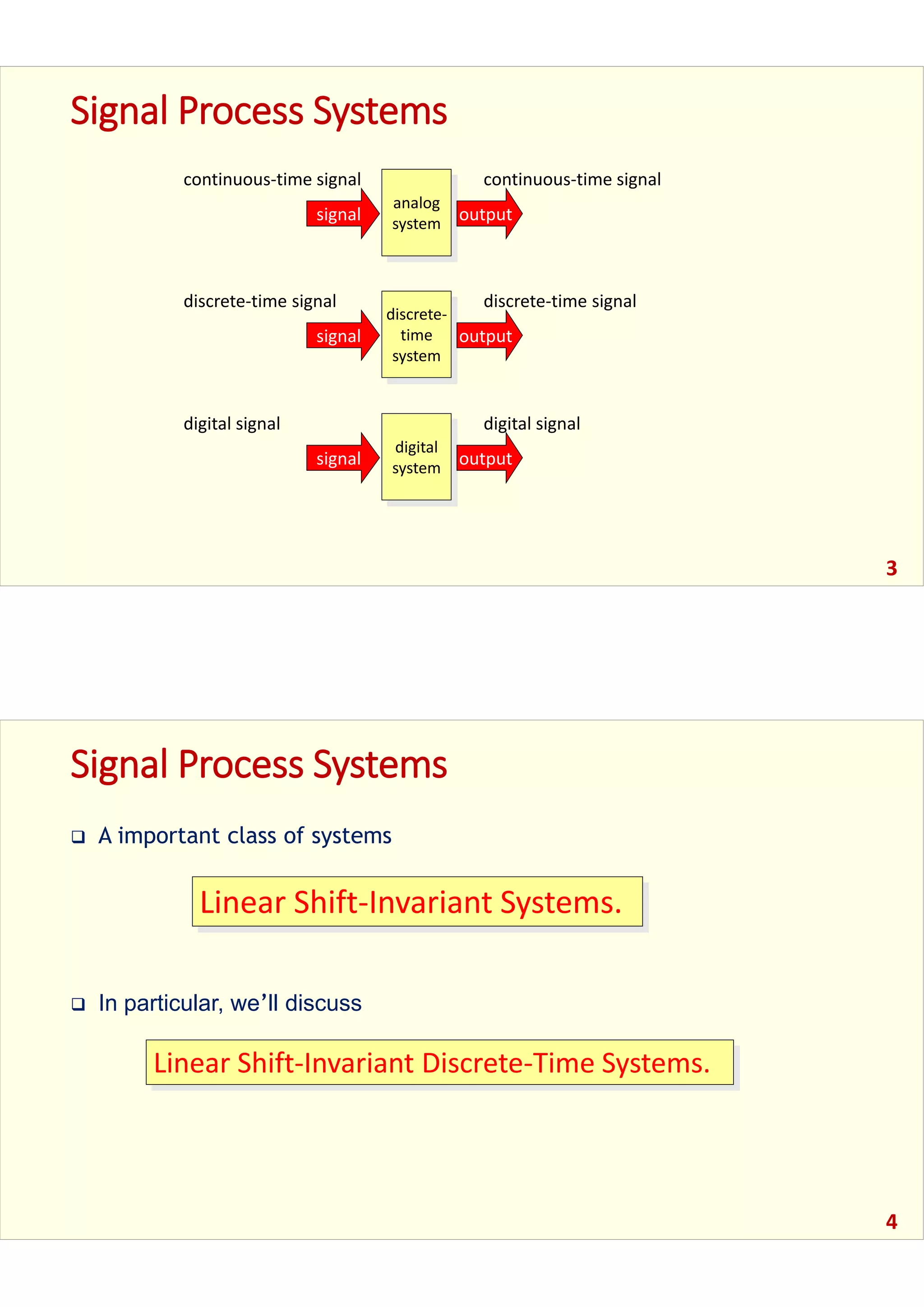 Signal Process Systems

continuous-time signal

signal

analog system

output

continuous-time signal

discrete-time signal

signal

discrete-time system

output

discrete-time signal

digital signal

signal

digital system

output

digital signal

3

Signal Process Systems

❑ A important class of systems

Linear Shift-Invariant Systems.

❑ In particular, we'll discuss

Linear Shift-Invariant Discrete-Time Systems.

4